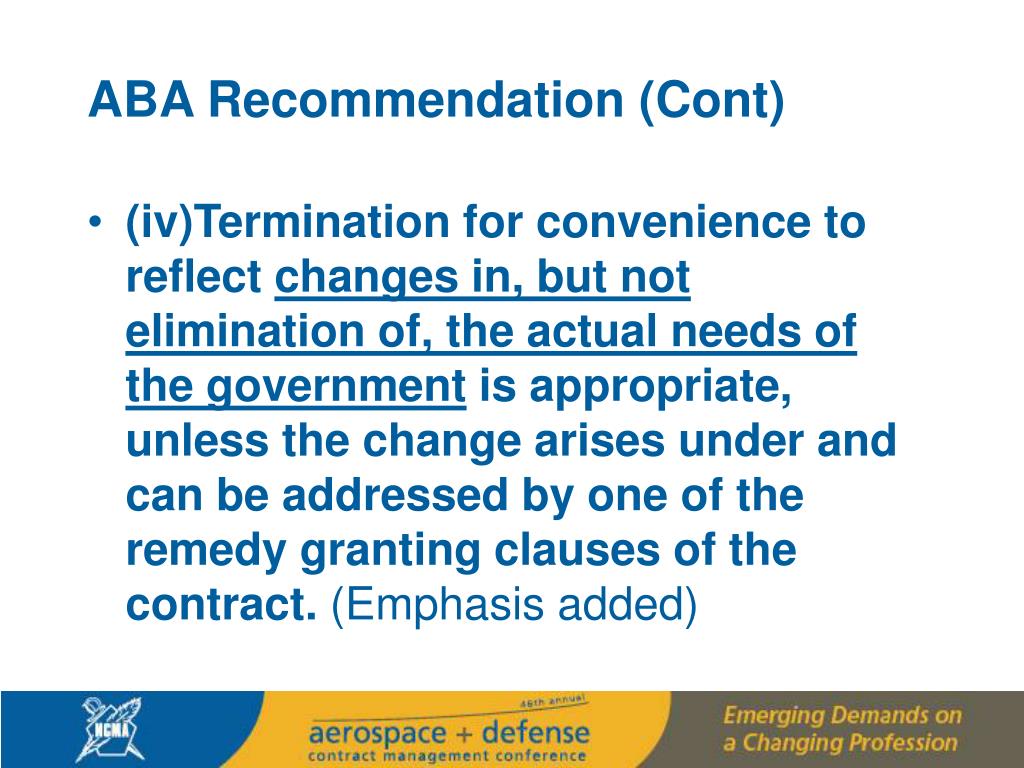 ABA Recommendation (Cont)

• (iv)Termination for convenience to reflect changes in, but not elimination of, the actual needs of the government is appropriate, unless the change arises under and can be addressed by one of the remedy granting clauses of the contract. (Emphasis added)

NCMA

46th annual
aerospace + defense
contract management conference

Emerging Demands on a Changing Profession